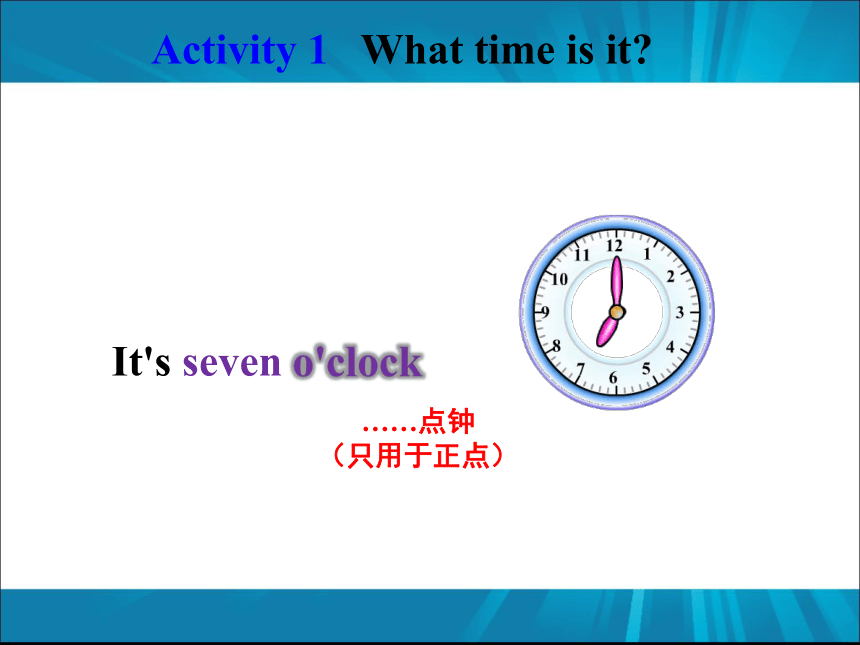 Activity 1 What time is it?

It's seven o'clock

……点钟
（只用于正点）

12
1
2
3
4
5
6
7
8
9
10
11